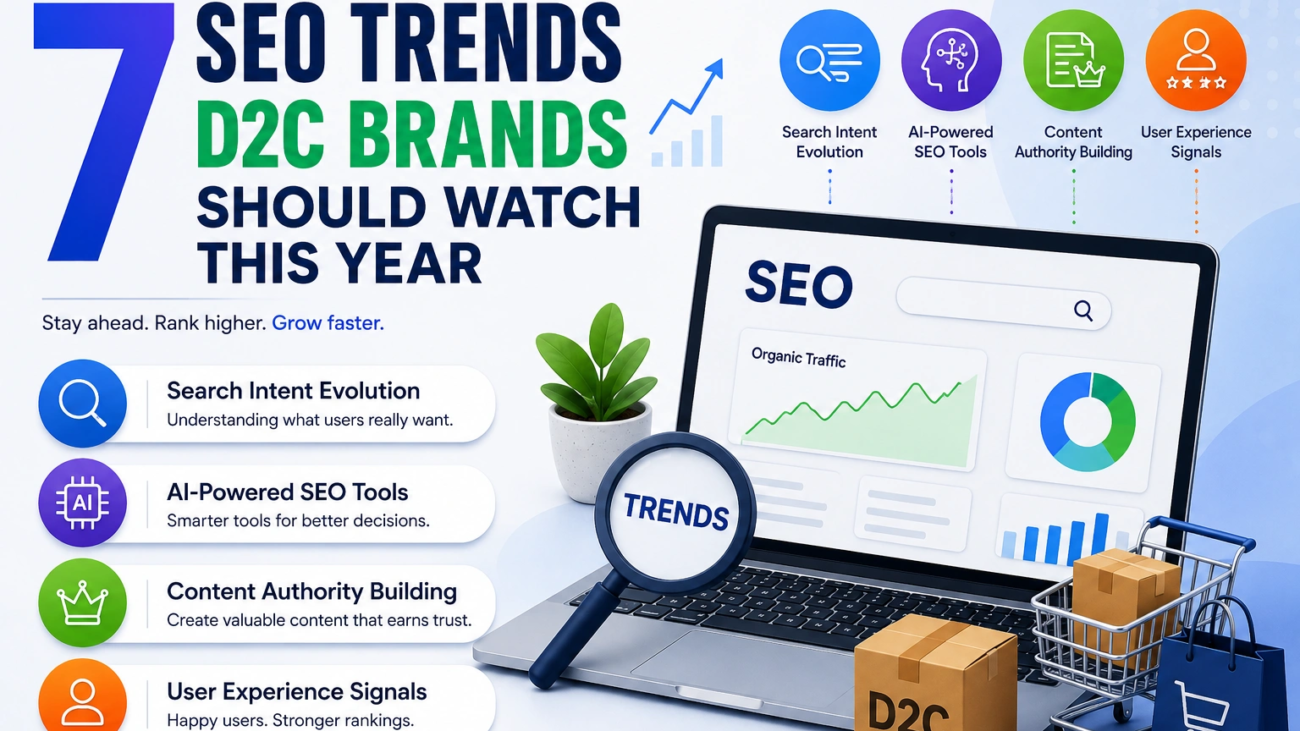 7 SEO TRENDS
D2C BRANDS
SHOULD WATCH
THIS YEAR

Stay ahead. Rank higher. Grow faster.

Search Intent Evolution
Understanding what users really want.

AI
AI-Powered SEO Tools
Smarter tools for better decisions.

Content Authority Building
Create valuable content that earns trust.

User Experience Signals
Happy users. Stronger rankings.

Search Intent Evolution

AI-Powered SEO Tools

Content Authority Building

User Experience Signals

SEO

Organic Traffic

TRENDS

D2C